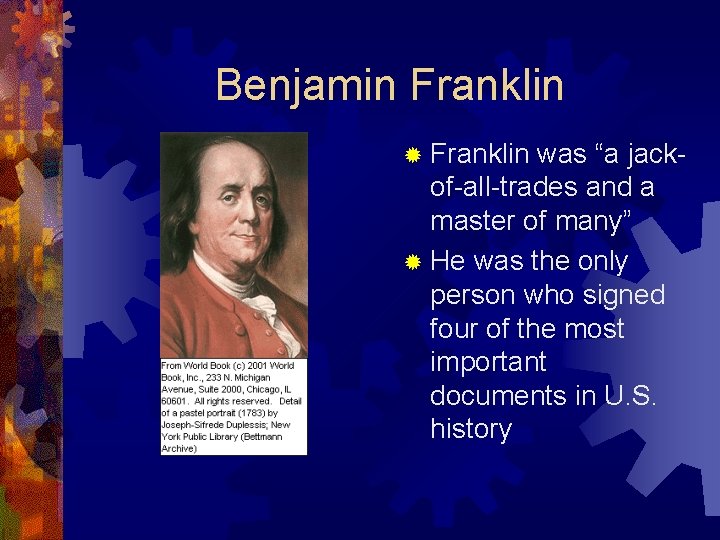 Benjamin Franklin

From World Book (c) 2001 World Book, Inc., 233 N. Michigan Avenue, Suite 2000, Chicago, IL 60601. All rights reserved. Detail of a pastel portrait (1783) by Joseph-Sifrede Duplessis; New York Public Library (Bettmann Archive)

Franklin was “a jack-of-all-trades and a master of many”

He was the only person who signed four of the most important documents in U.S. history